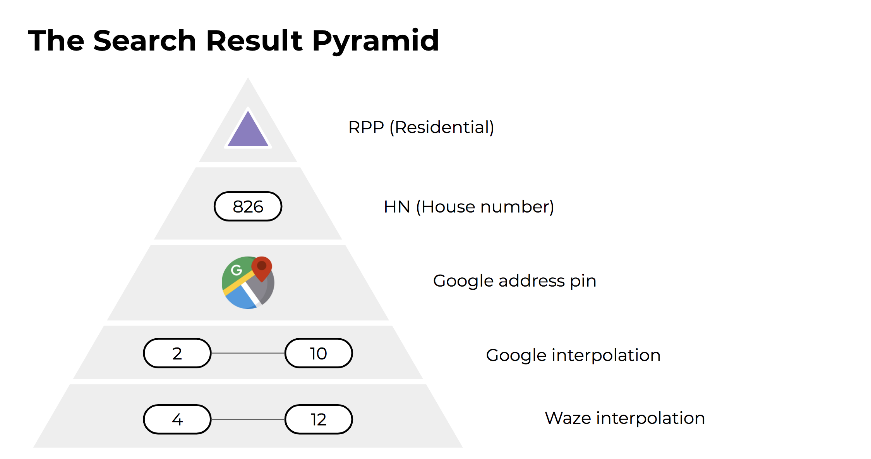 The Search Result Pyramid

RPP (Residential)

826

HN (House number)

G

Google address pin

2

10

Google interpolation

4

12

Waze interpolation